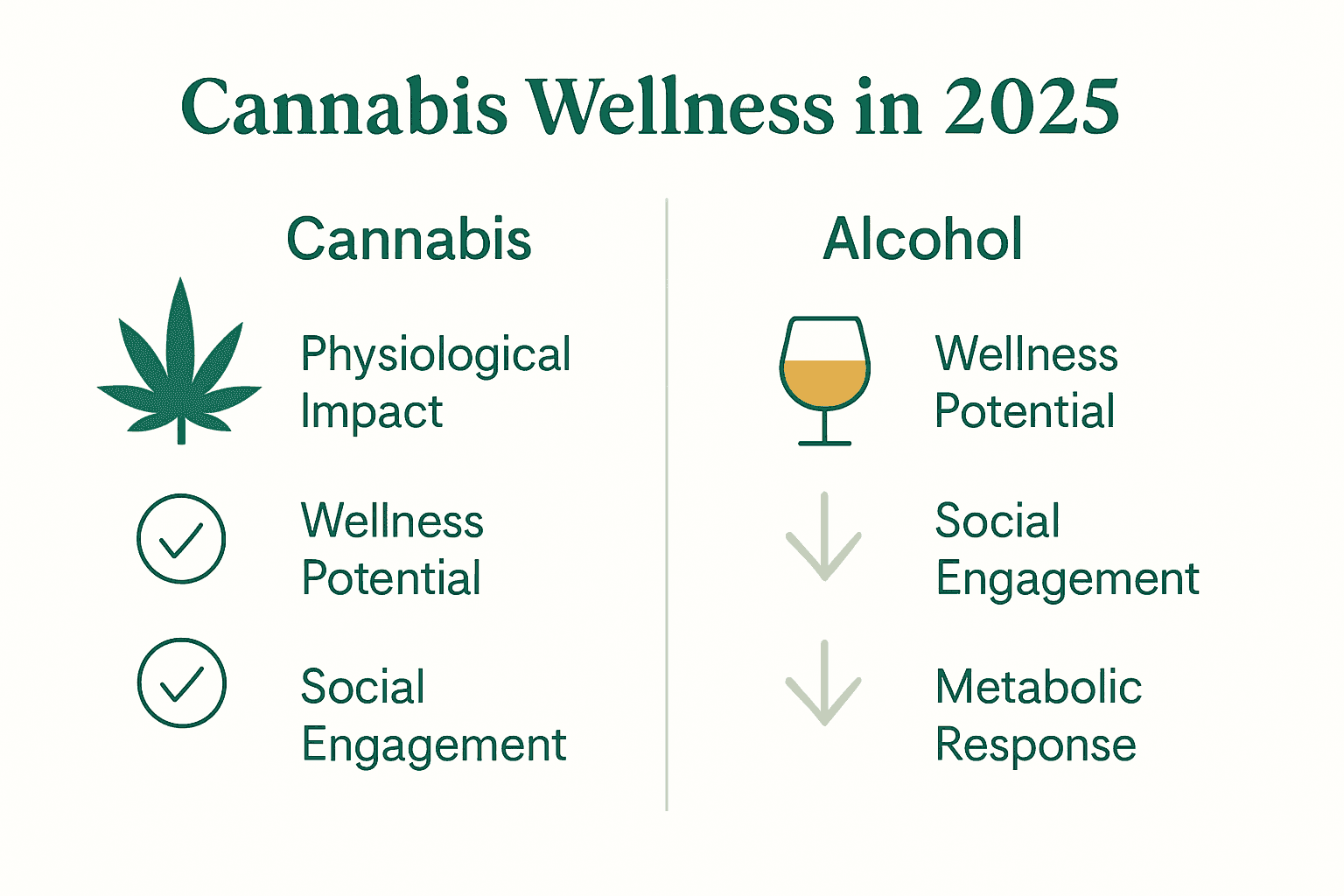 Cannabis Wellness in 2025

Cannabis

Physiological Impact

Wellness Potential

Social Engagement

Alcohol

Wellness Potential

Social Engagement

Metabolic Response